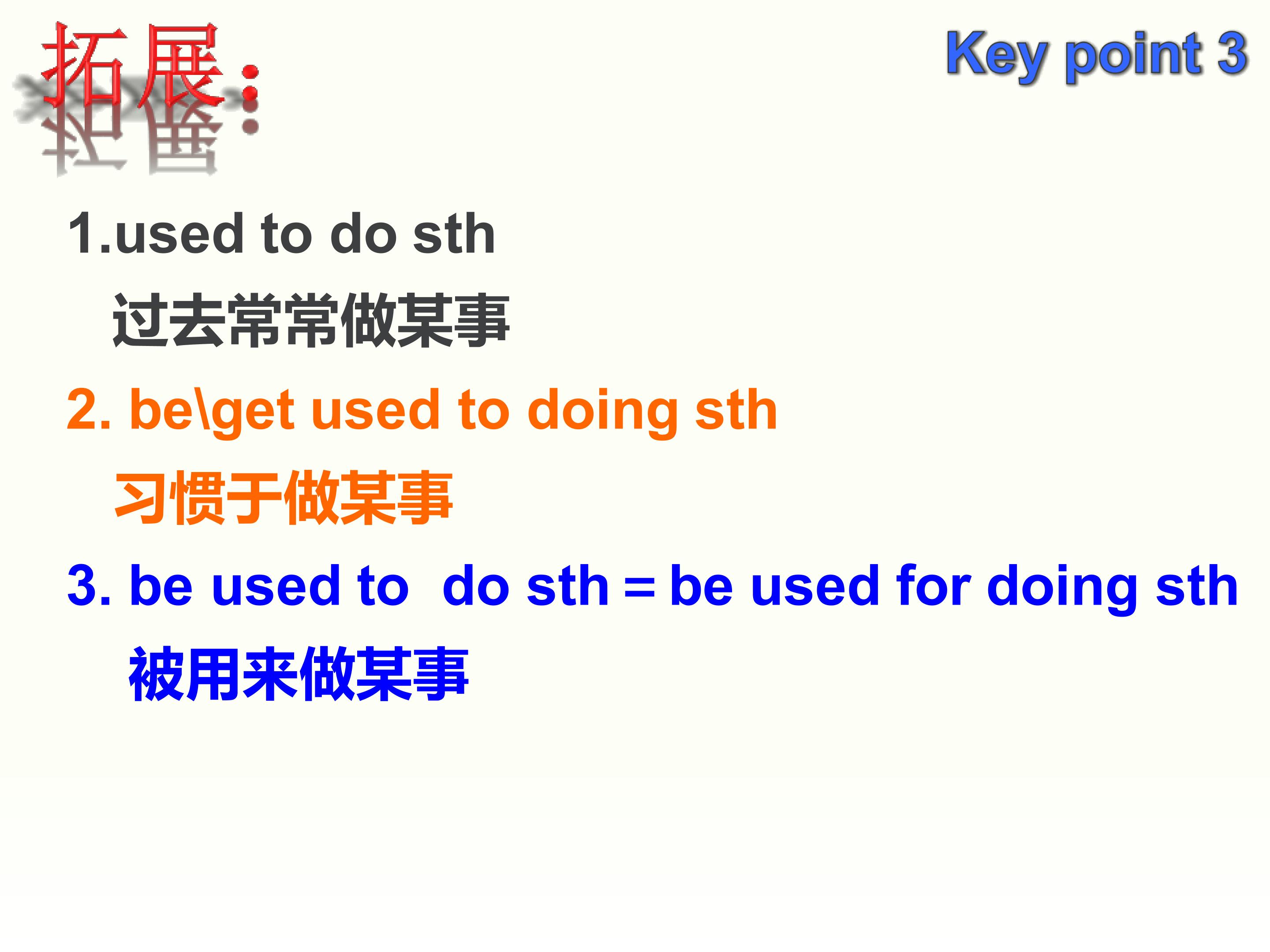 拓展：

Key point 3

1.used to do sth
过去常常做某事

2. be\get used to doing sth
习惯于做某事

3. be used to do sth = be used for doing sth
被用来做某事